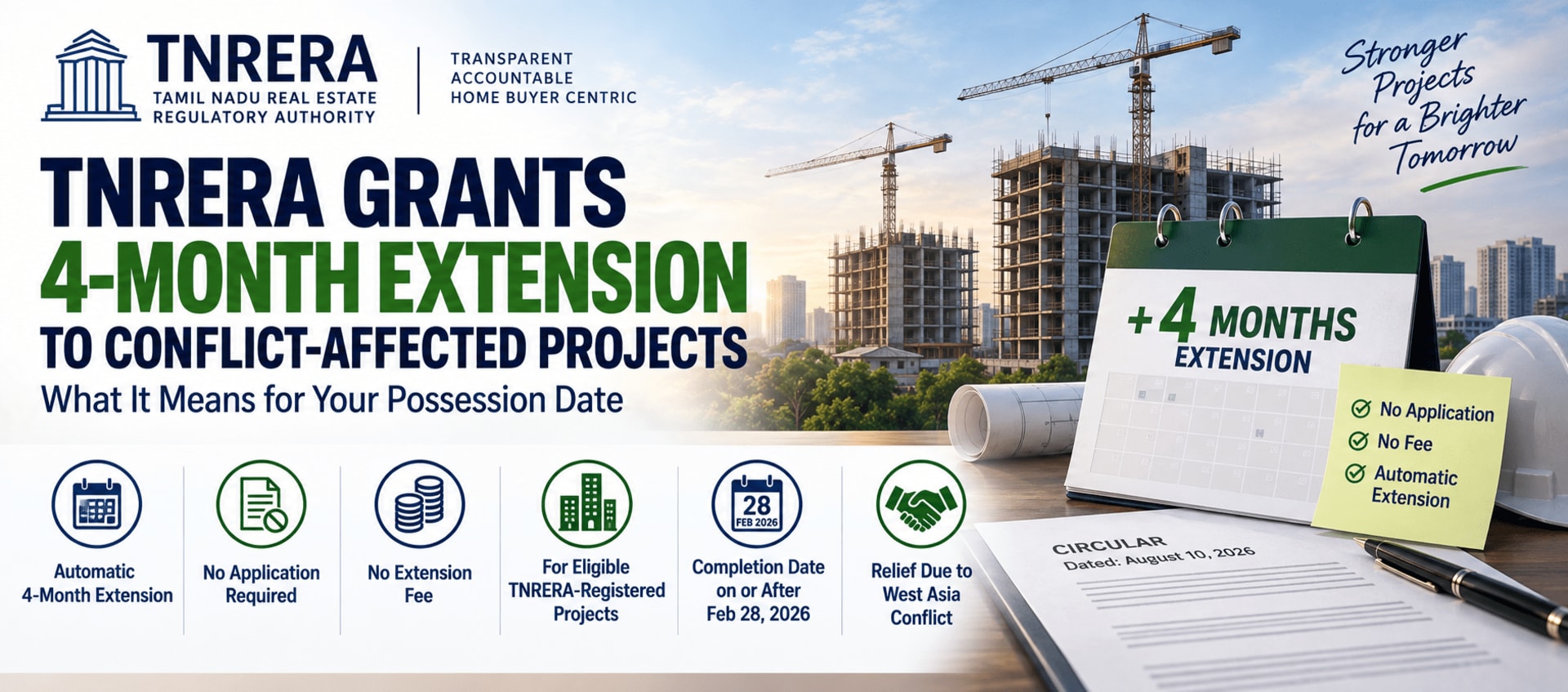 TNRERA
TAMIL NADU REAL ESTATE REGULATORY AUTHORITY

TRANSPARENT
ACCOUNTABLE
HOME BUYER CENTRIC

Stronger Projects for a Brighter Tomorrow

TNRERA GRANTS 4-MONTH EXTENSION TO CONFLICT-AFFECTED PROJECTS
What It Means for Your Possession Date

+4 MONTHS EXTENSION

No Application
No Fee
Automatic Extension

Automatic 4-Month Extension

No Application Required

No Extension Fee

For Eligible TNRERA-Registered Projects

28 FEB 2026
Completion Date on or After Feb 28, 2026

Relief Due to West Asia Conflict

CIRCULAR
Dated: August 10, 2026